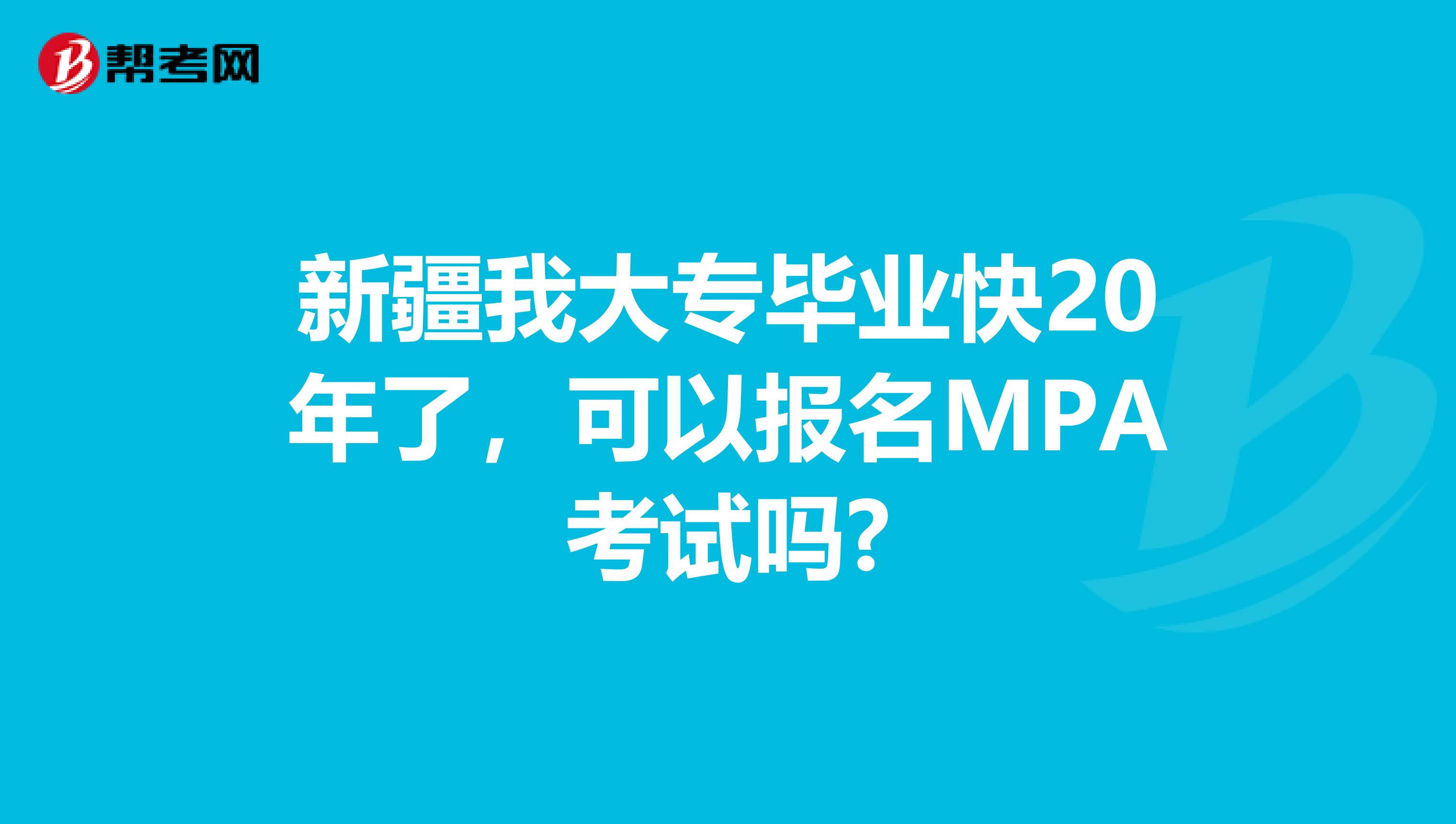 帮考网

新疆我大专毕业快20年了，可以报名MPA考试吗?